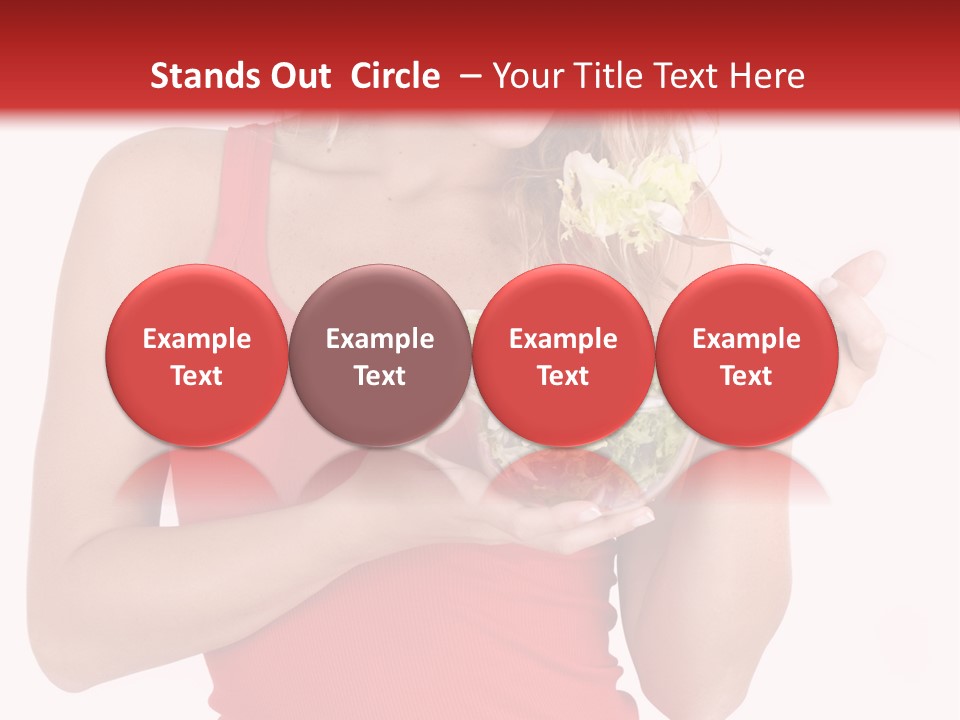 Stands Out Circle – Your Title Text Here

Example Text

Example Text

Example Text

Example Text